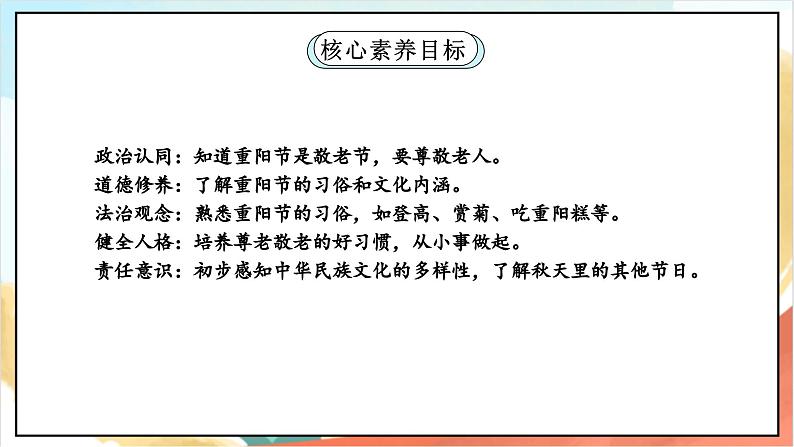 核心素养目标

政治认同：知道重阳节是敬老节，要尊敬老人。
道德修养：了解重阳节的习俗和文化内涵。
法治观念：熟悉重阳节的习俗，如登高、赏菊、吃重阳糕等。
健全人格：培养尊老敬老的好习惯，从小事做起。
责任意识：初步感知中华民族文化的多样性，了解秋天里的其他节日。